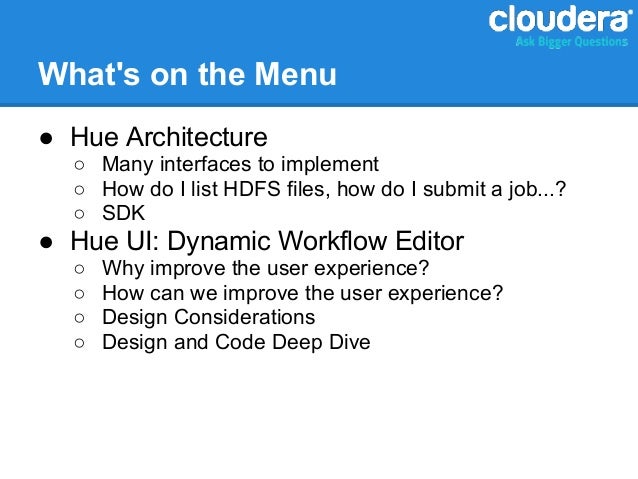 cloudera
Ask Bigger Questions

What's on the Menu

● Hue Architecture
○ Many interfaces to implement
○ How do I list HDFS files, how do I submit a job...?
○ SDK
● Hue UI: Dynamic Workflow Editor
○ Why improve the user experience?
○ How can we improve the user experience?
○ Design Considerations
○ Design and Code Deep Dive